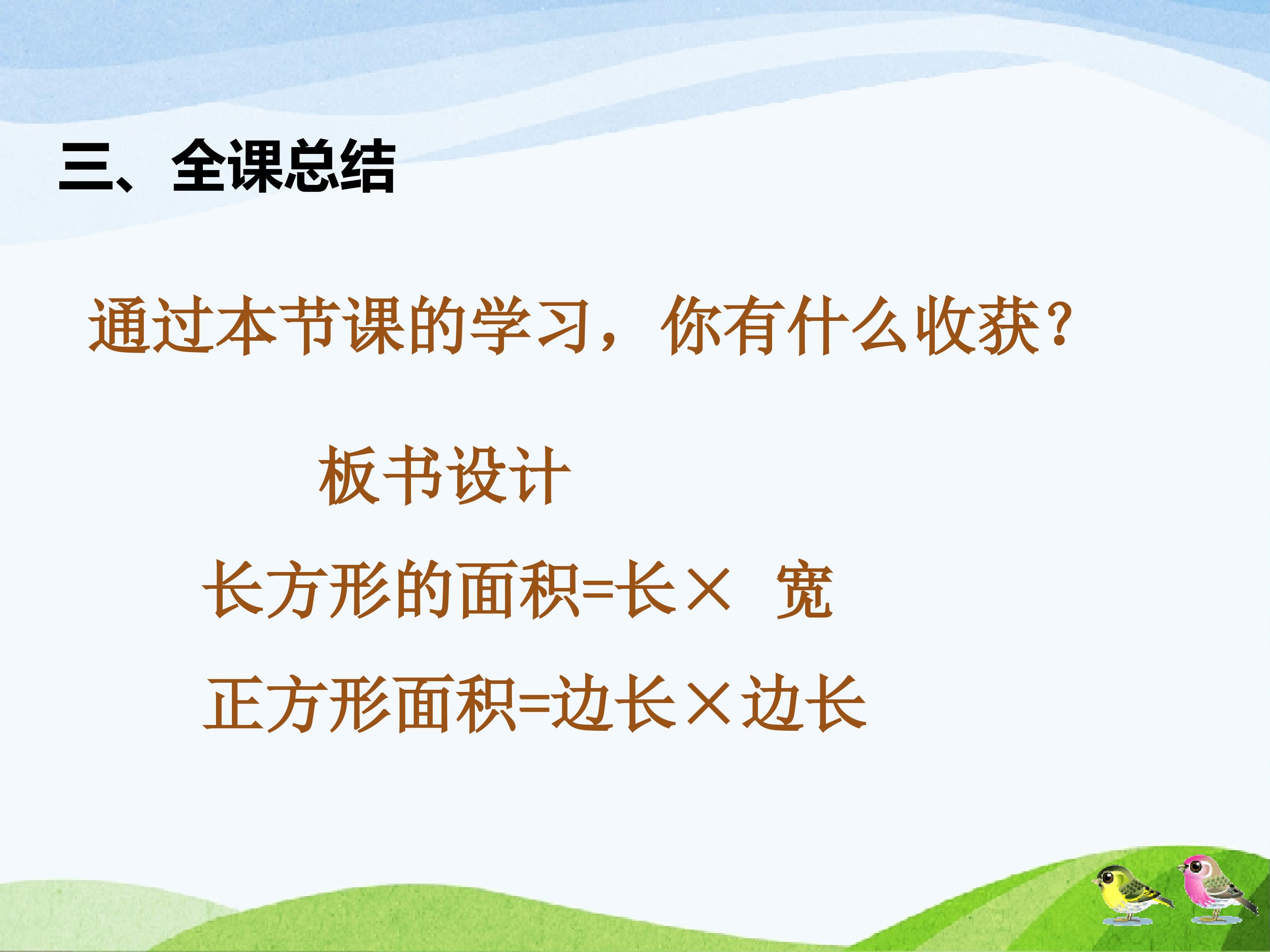 三、全课总结

通过本节课的学习，你有什么收获?

板书设计

长方形的面积=长× 宽

正方形面积=边长×边长